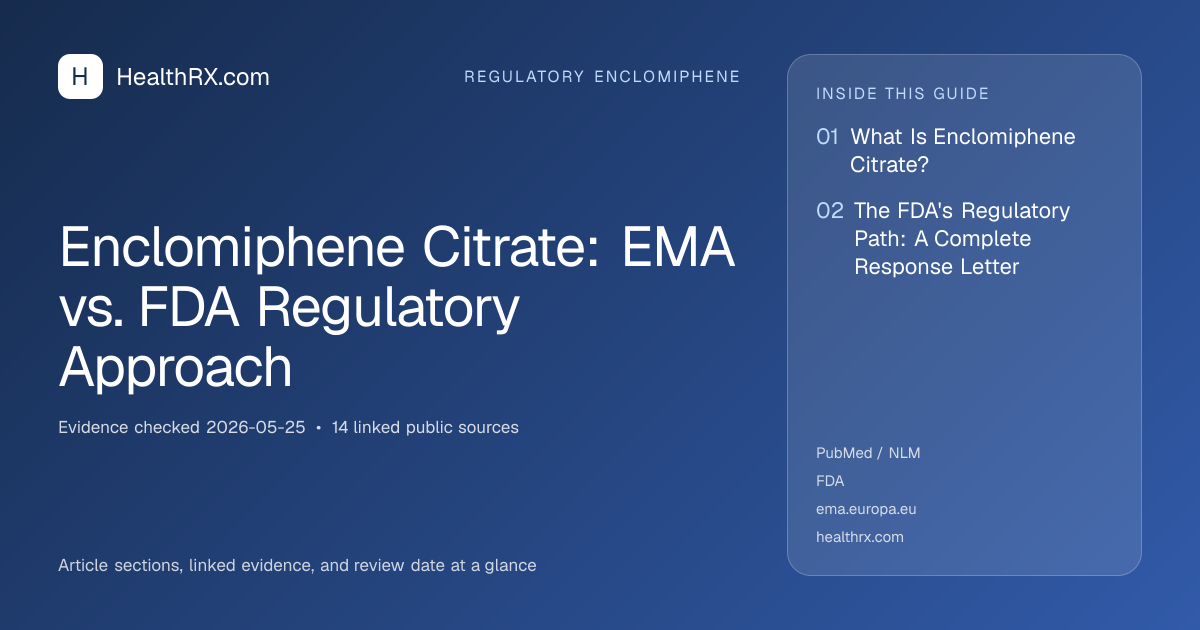 H HealthRX.com

REGULATORY ENCLOMIPHENE

Enclomiphene Citrate: EMA vs. FDA Regulatory Approach

Evidence checked 2026-05-25 • 14 linked public sources

Article sections, linked evidence, and review date at a glance

INSIDE THIS GUIDE

01 What Is Enclomiphene Citrate?

02 The FDA's Regulatory Path: A Complete Response Letter

PubMed / NLM
FDA
ema.europa.eu
healthrx.com